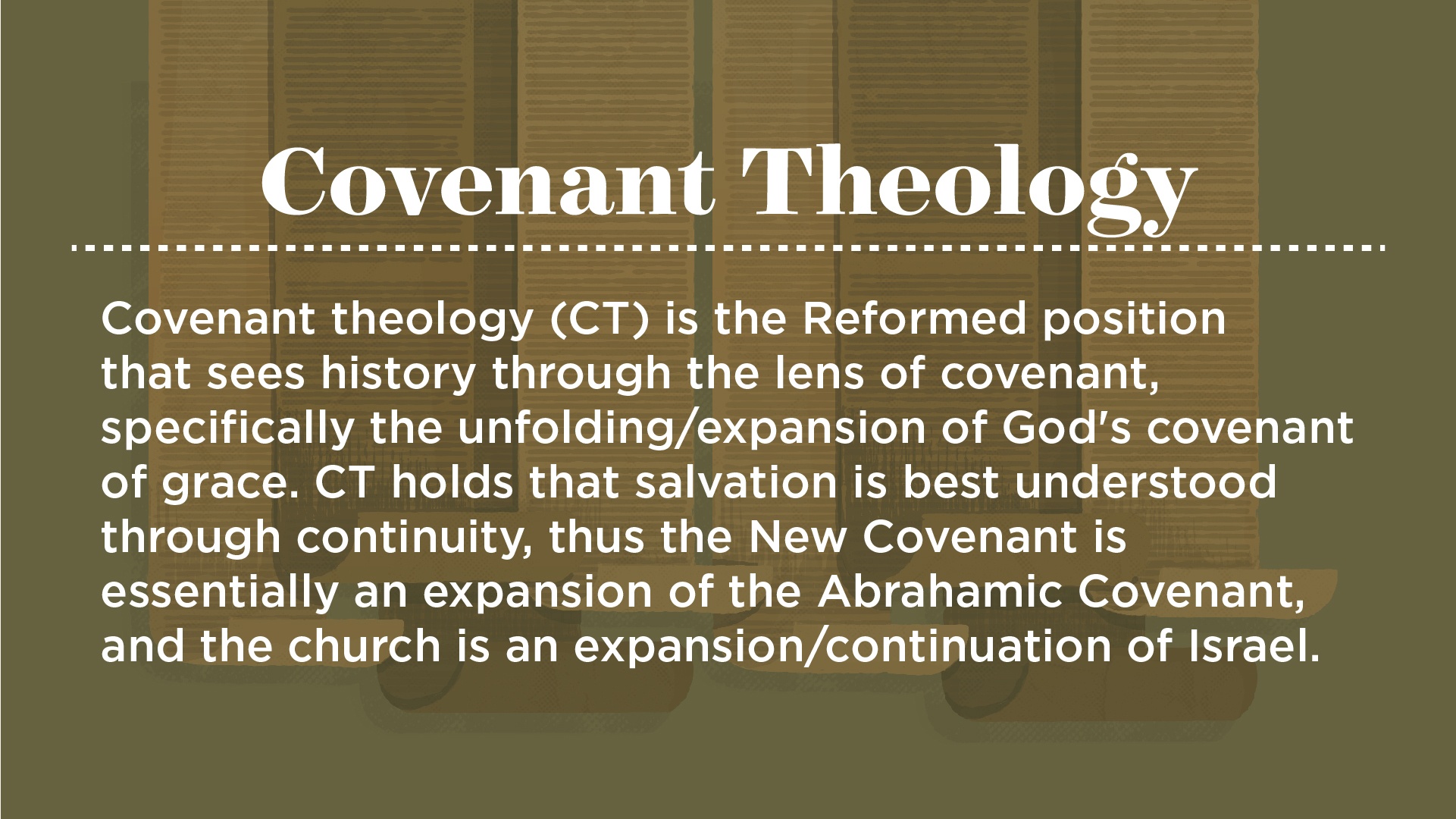 Covenant Theology

Covenant theology (CT) is the Reformed position that sees history through the lens of covenant, specifically the unfolding/expansion of God's covenant of grace. CT holds that salvation is best understood through continuity, thus the New Covenant is essentially an expansion of the Abrahamic Covenant, and the church is an expansion/continuation of Israel.